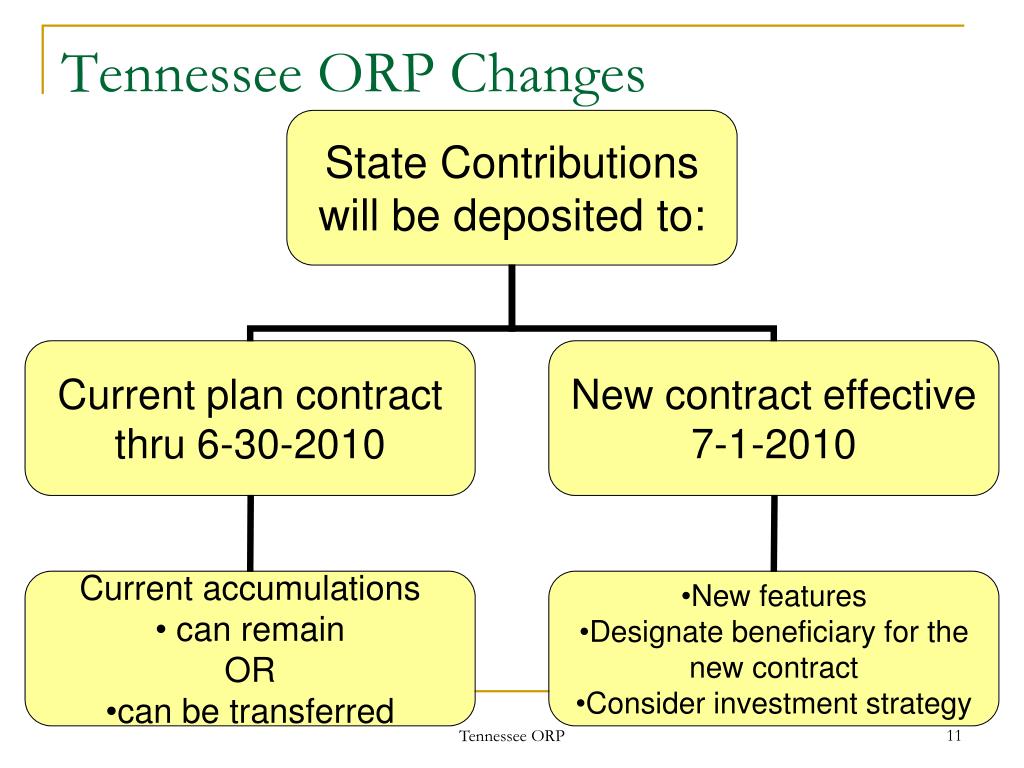 Tennessee ORP Changes

State Contributions will be deposited to:

Current plan contract thru 6-30-2010

New contract effective 7-1-2010

Current accumulations
• can remain
OR
•can be transferred

•New features
•Designate beneficiary for the new contract
•Consider investment strategy

Tennessee ORP

11